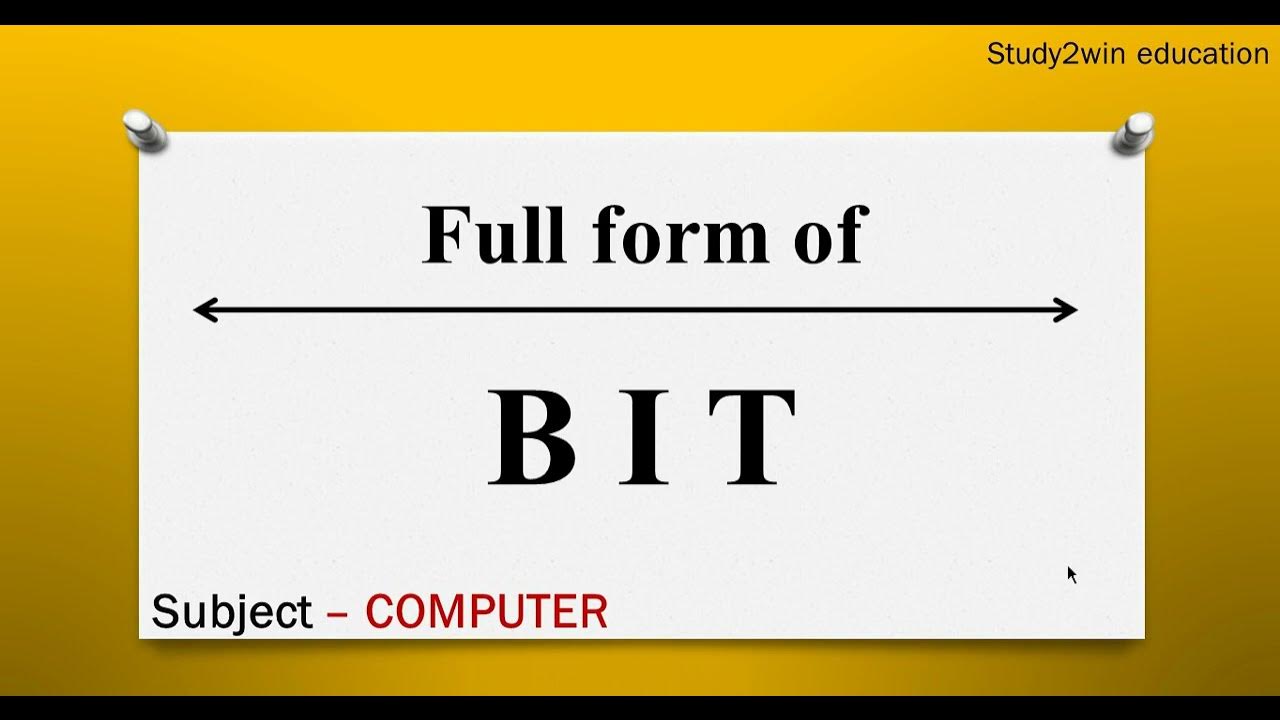 Study2win education

Full form of

B I T

Subject – COMPUTER